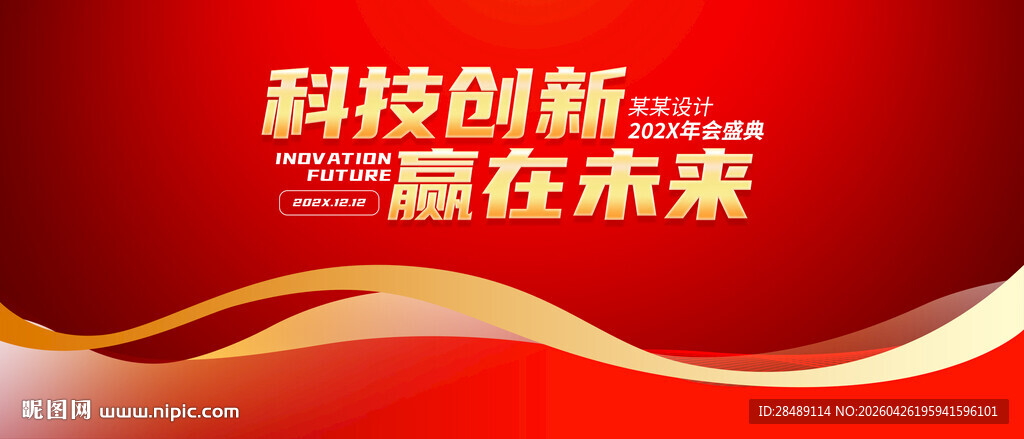 科技创新
某某设计
202X年会盛典
INOVATION
FUTURE
202X.12.12
赢在未来

昵图网 www.nipic.com
ID:28489114 NO:20260426195941596101